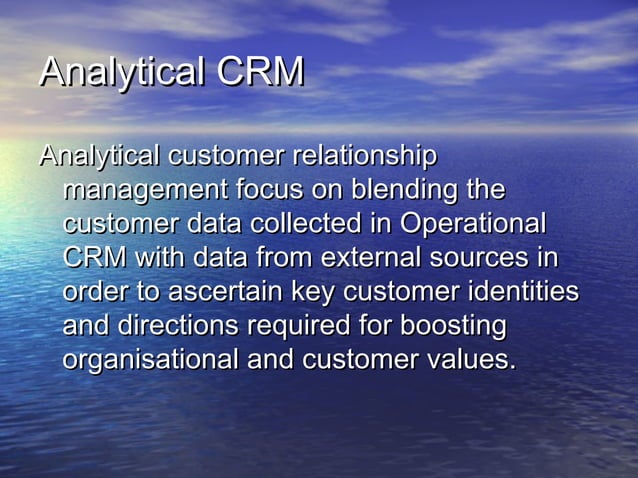 Analytical CRM

Analytical customer relationship management focus on blending the customer data collected in Operational CRM with data from external sources in order to ascertain key customer identities and directions required for boosting organisational and customer values.